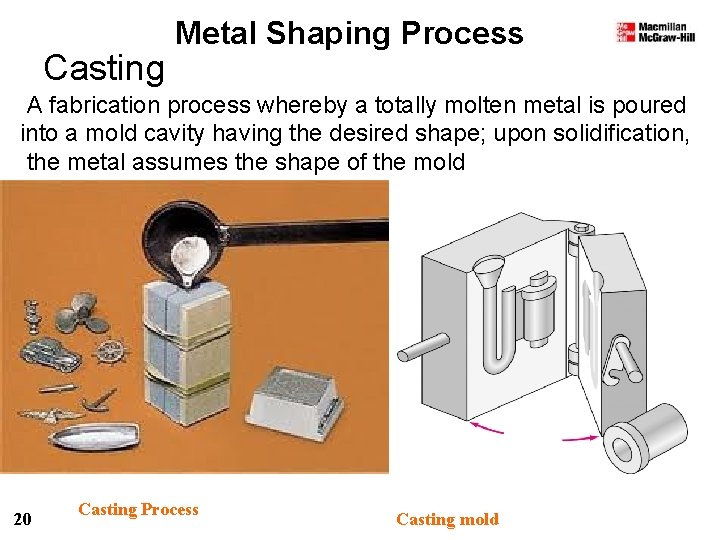 Metal Shaping Process

Macmillan McGraw-Hill

Casting

A fabrication process whereby a totally molten metal is poured into a mold cavity having the desired shape; upon solidification, the metal assumes the shape of the mold

20

Casting Process

Casting mold